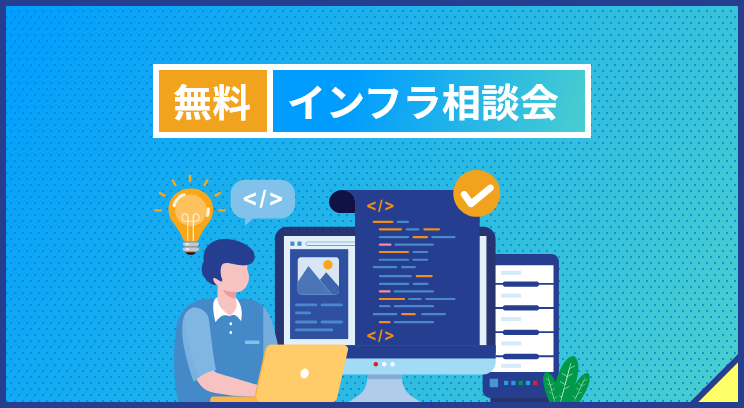 無料 インフラ相談会

</>

</>

</>